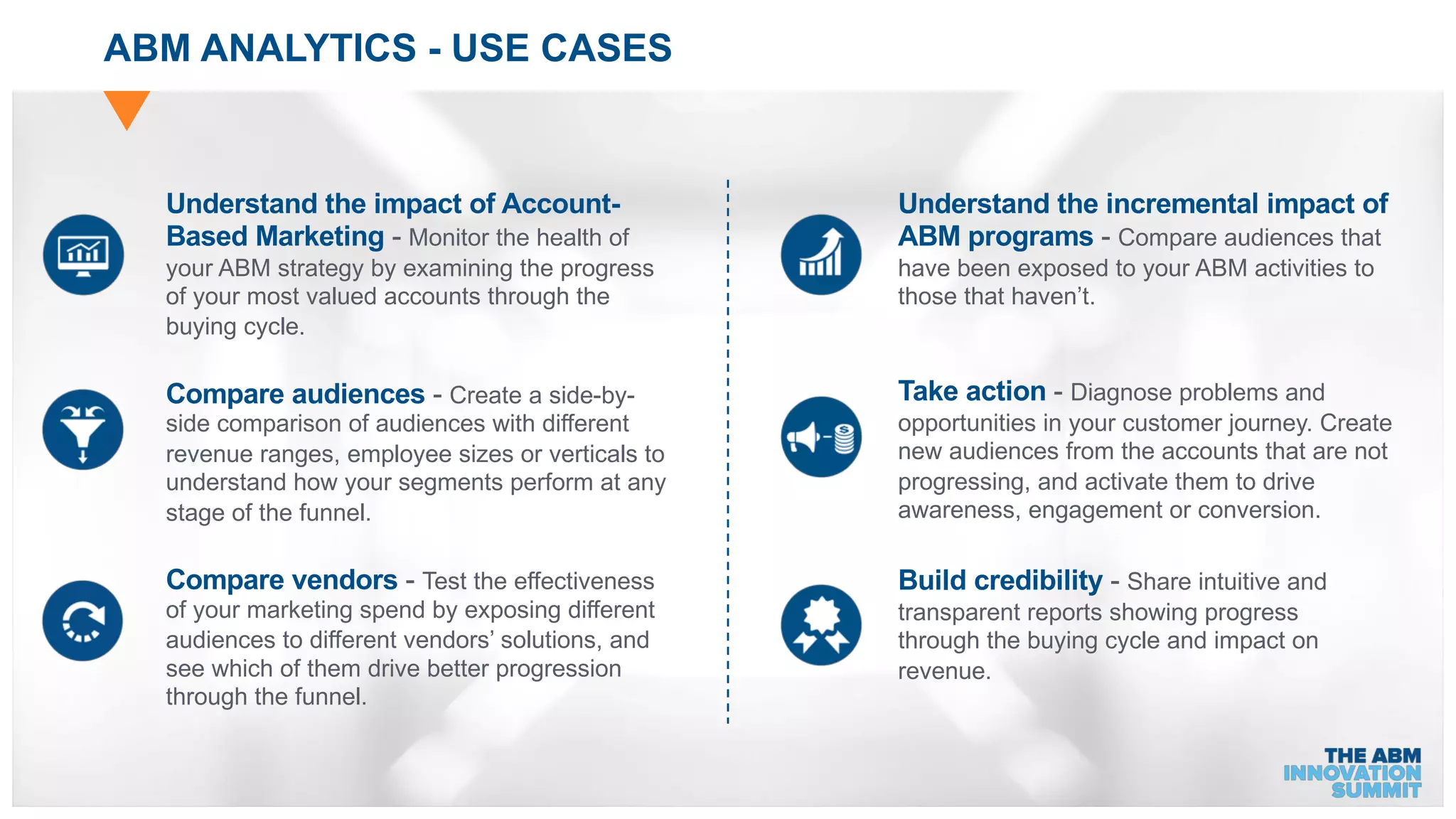 ABM ANALYTICS - USE CASES

Understand the impact of Account-Based Marketing - Monitor the health of your ABM strategy by examining the progress of your most valued accounts through the buying cycle.

Compare audiences - Create a side-by-side comparison of audiences with different revenue ranges, employee sizes or verticals to understand how your segments perform at any stage of the funnel.

Compare vendors - Test the effectiveness of your marketing spend by exposing different audiences to different vendors' solutions, and see which of them drive better progression through the funnel.

Understand the incremental impact of ABM programs - Compare audiences that have been exposed to your ABM activities to those that haven't.

Take action - Diagnose problems and opportunities in your customer journey. Create new audiences from the accounts that are not progressing, and activate them to drive awareness, engagement or conversion.

Build credibility - Share intuitive and transparent reports showing progress through the buying cycle and impact on revenue.

THE ABM
INNOVATION
SUMMIT